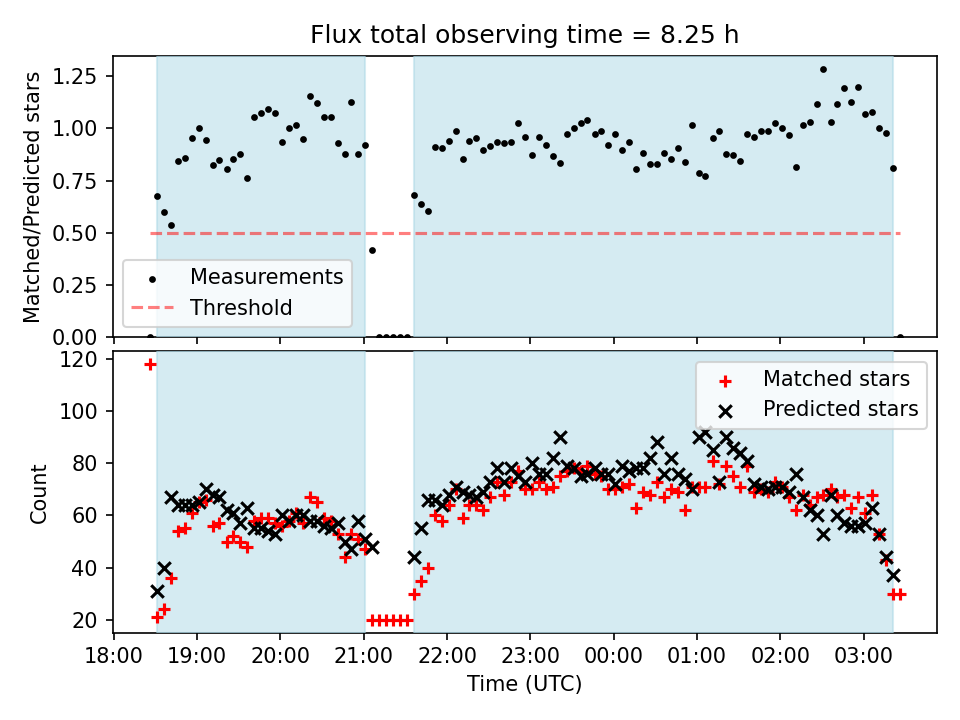 Flux total observing time = 8.25 h

Matched/Predicted stars

1.25
1.00
0.75
0.50
0.25
0.00

Measurements
Threshold

Count

120
100
80
60
40
20

Matched stars
Predicted stars

18:00 19:00 20:00 21:00 22:00 23:00 00:00 01:00 02:00 03:00

Time (UTC)